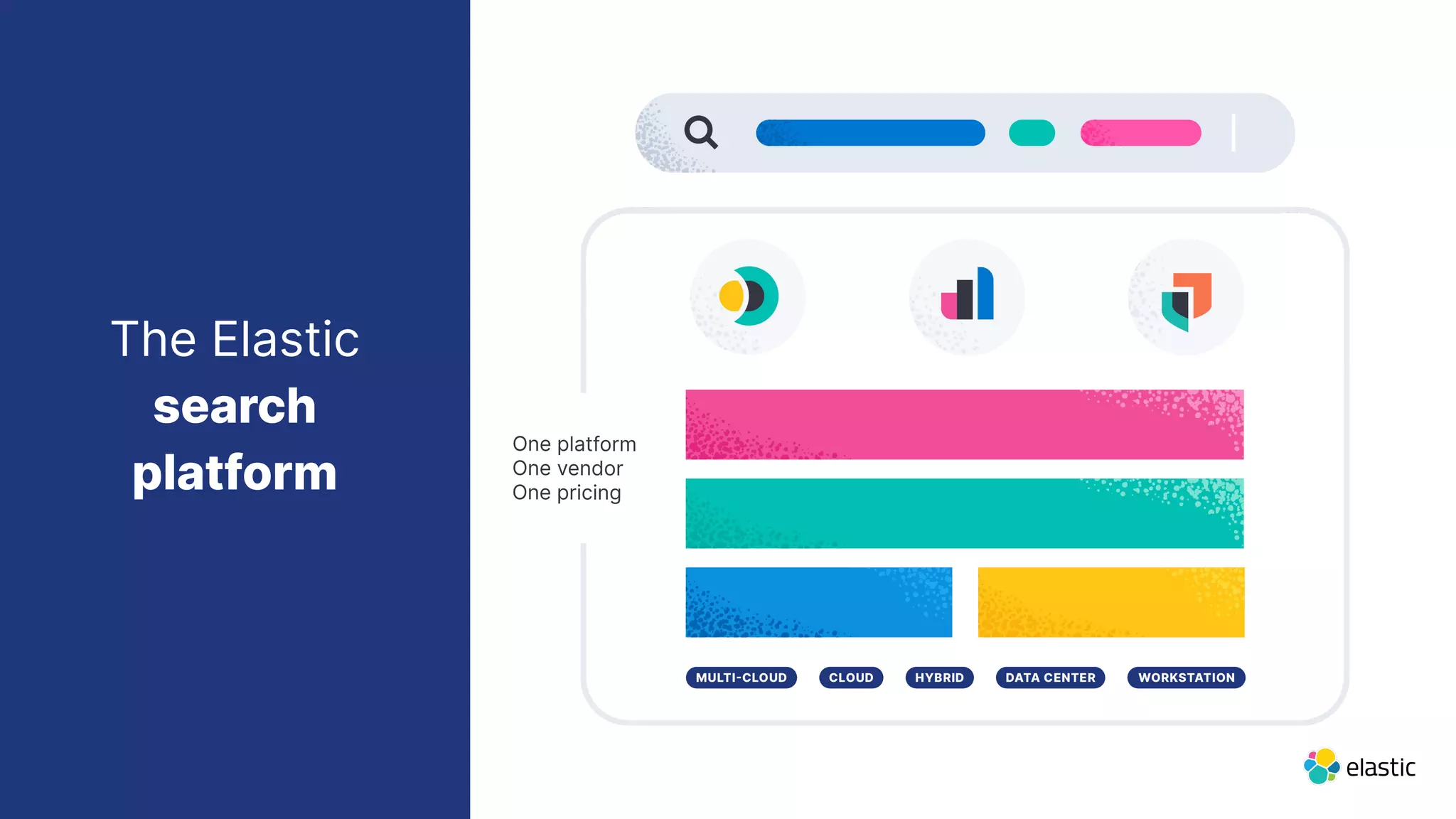 The Elastic
search
platform

One platform
One vendor
One pricing

MULTI-CLOUD CLOUD HYBRID DATA CENTER WORKSTATION

elastic